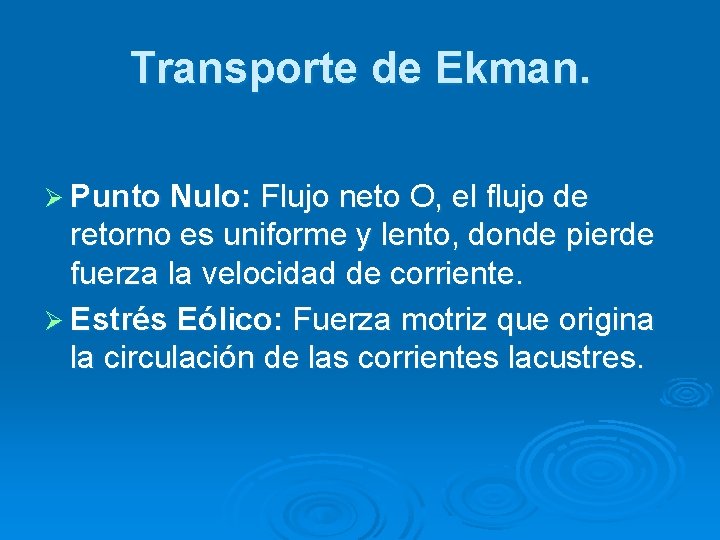 Transporte de Ekman.

➢ Punto Nulo: Flujo neto O, el flujo de retorno es uniforme y lento, donde pierde fuerza la velocidad de corriente.

➢ Estrés Eólico: Fuerza motriz que origina la circulación de las corrientes lacustres.